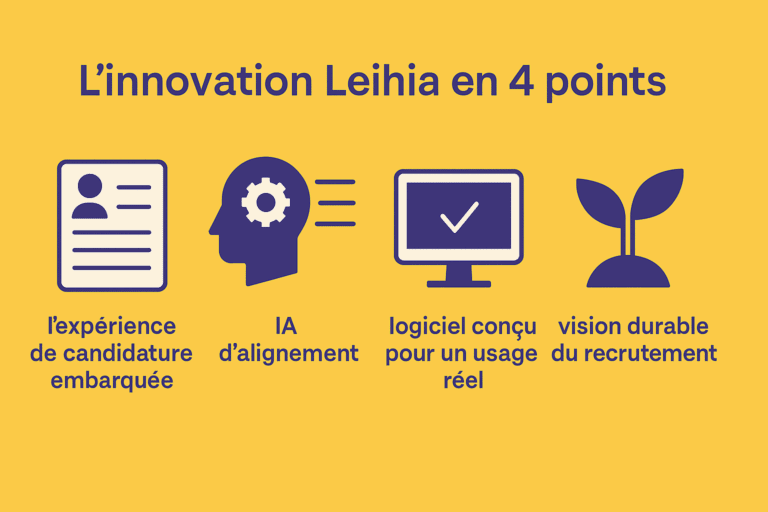 L’innovation Leihia en 4 points

l’expérience de candidature embarquée

IA d’alignement

logiciel conçu pour un usage réel

vision durable du recrutement